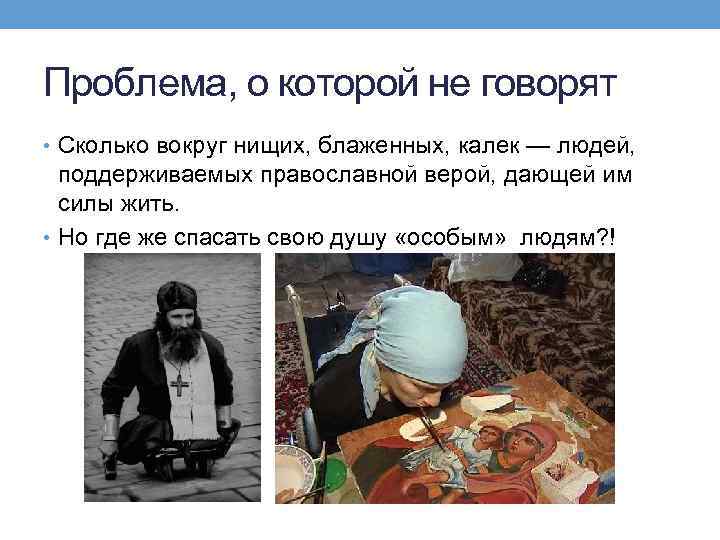 Проблема, о которой не говорят

• Сколько вокруг нищих, блаженных, калек — людей, поддерживаемых православной верой, дающей им силы жить.

• Но где же спасать свою душу «особым» людям?!